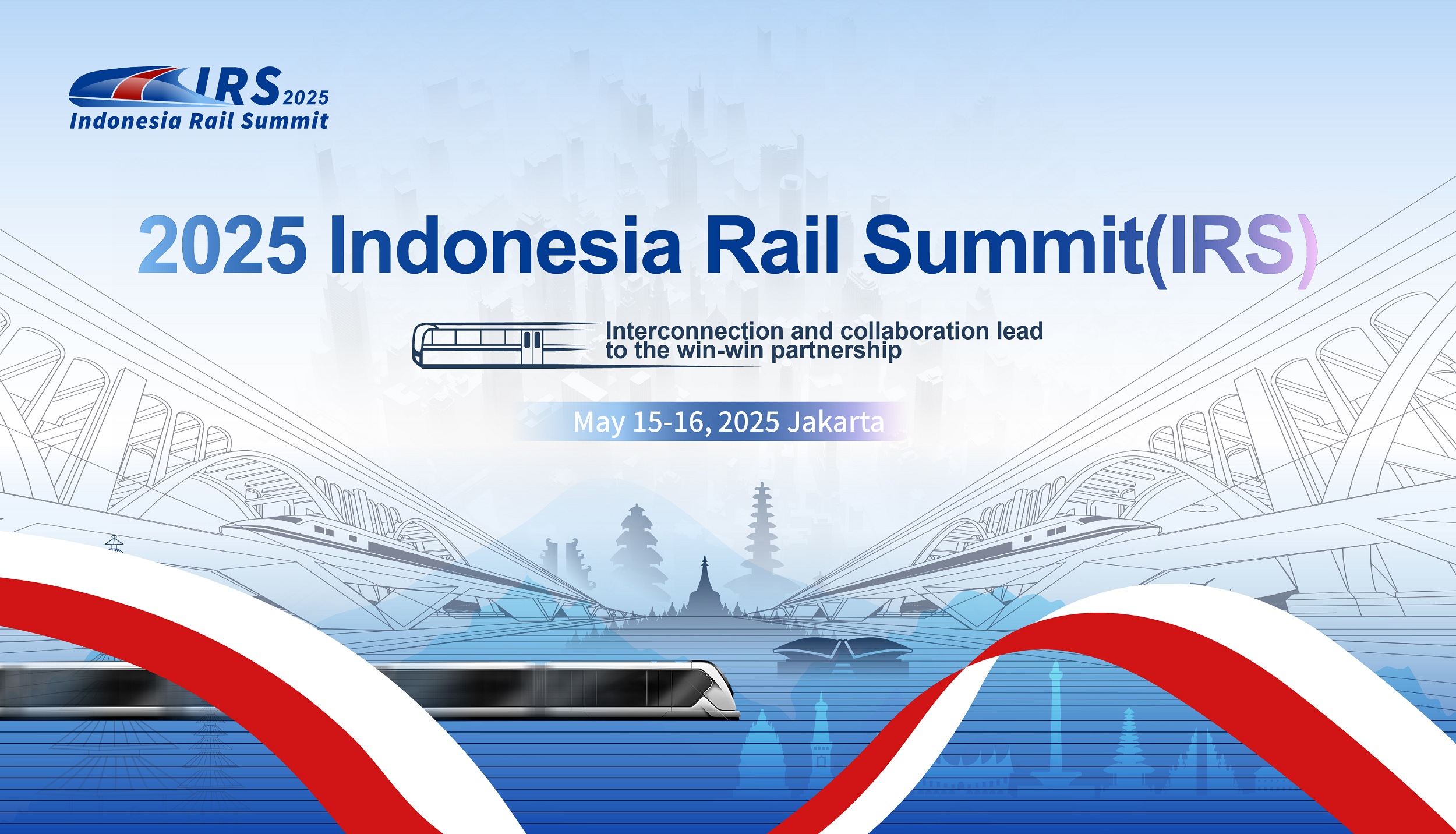 IRS 2025
Indonesia Rail Summit

2025 Indonesia Rail Summit(IRS)

Interconnection and collaboration lead to the win-win partnership

May 15-16, 2025 Jakarta